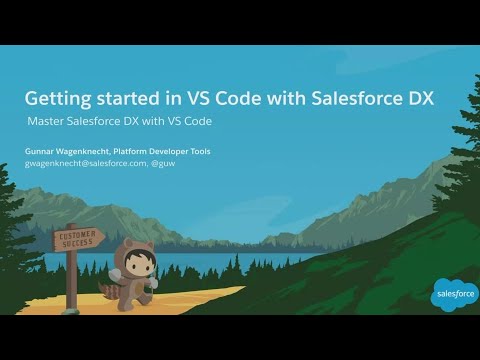 Getting started in VS Code with Salesforce DX

Master Salesforce DX with VS Code

Gunnar Wagenknecht, Platform Developer Tools
gwagenknecht@salesforce.com, @guw

CUSTOMER SUCCESS

salesforce